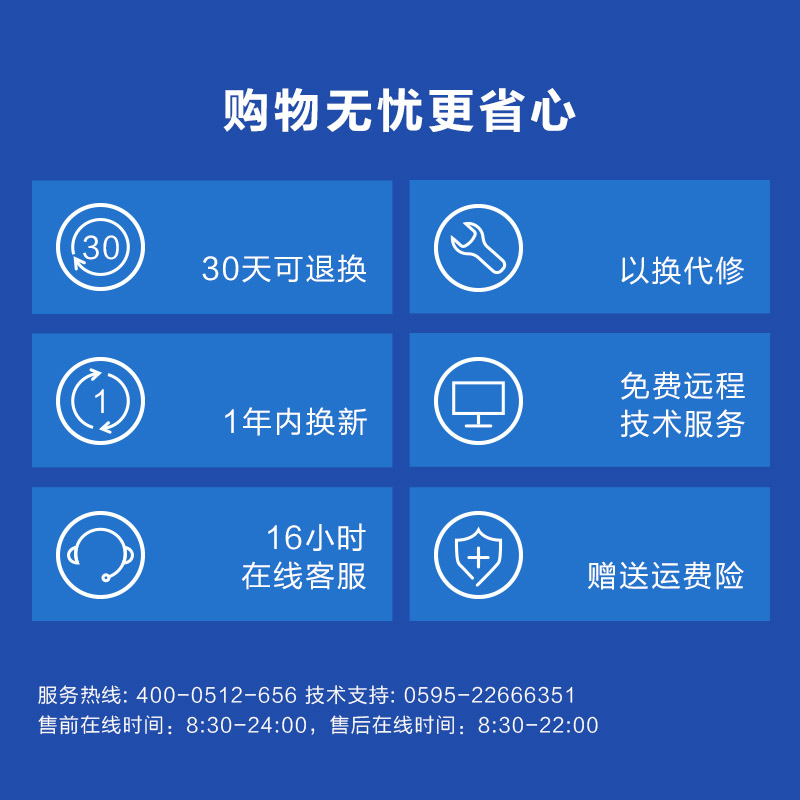 购物无忧更省心

30

30天可退换

以换代修

1

1年内换新

免费远程
技术服务

16小时
在线客服

赠送运费险

服务热线: 400-0512-656 技术支持: 0595-22666351
售前在线时间：8:30-24:00，售后在线时间：8:30-22:00